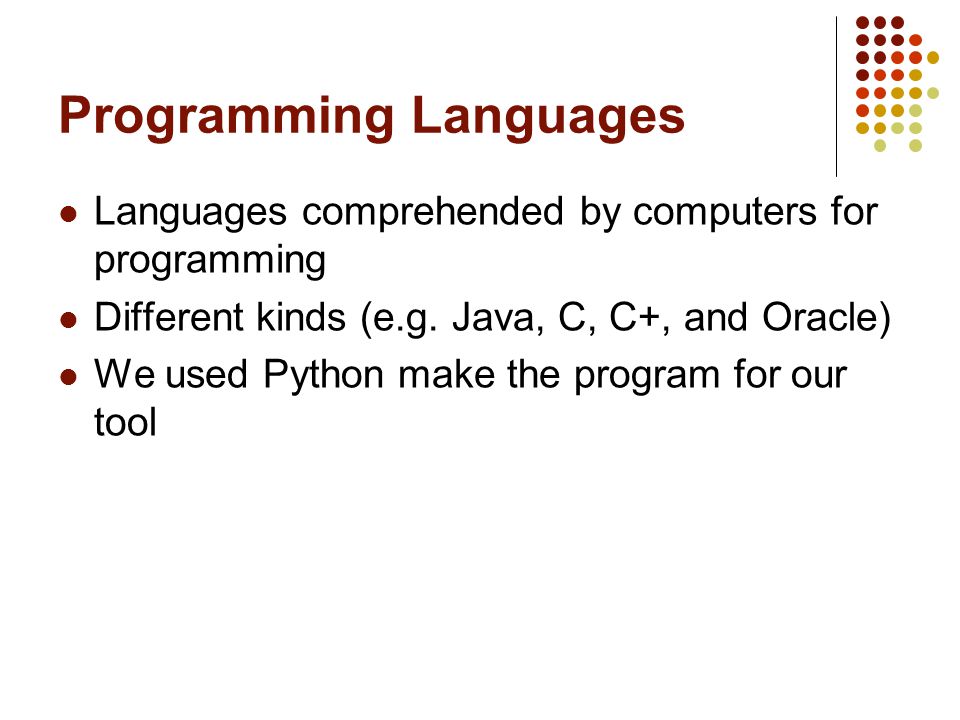 Programming Languages

- Languages comprehended by computers for programming
- Different kinds (e.g. Java, C, C+, and Oracle)
- We used Python make the program for our tool